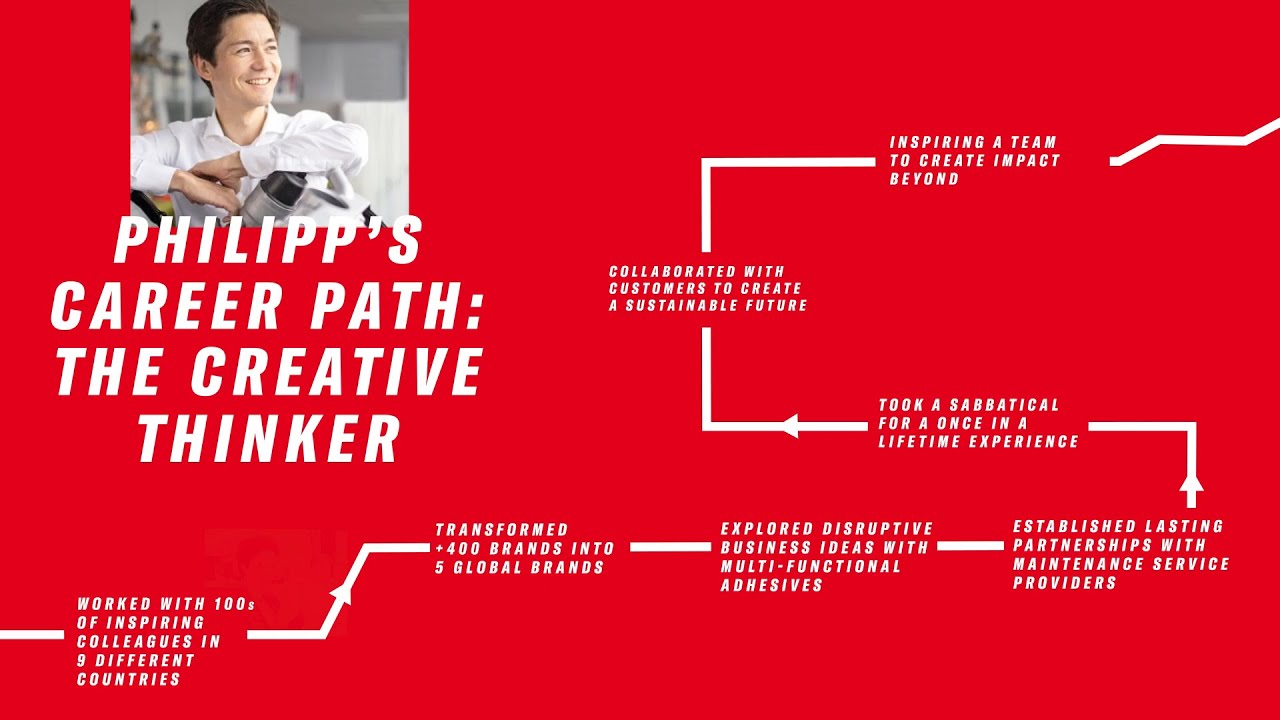 PHILIPP'S CAREER PATH: THE CREATIVE THINKER

WORKED WITH 100s OF INSPIRING COLLEAGUES IN 9 DIFFERENT COUNTRIES

TRANSFORMED +400 BRANDS INTO 5 GLOBAL BRANDS

EXPLORED DISRUPTIVE BUSINESS IDEAS WITH MULTI-FUNCTIONAL ADHESIVES

ESTABLISHED LASTING PARTNERSHIPS WITH MAINTENANCE SERVICE PROVIDERS

TOOK A SABBATICAL FOR A ONCE IN A LIFETIME EXPERIENCE

COLLABORATED WITH CUSTOMERS TO CREATE A SUSTAINABLE FUTURE

INSPIRING A TEAM TO CREATE IMPACT BEYOND